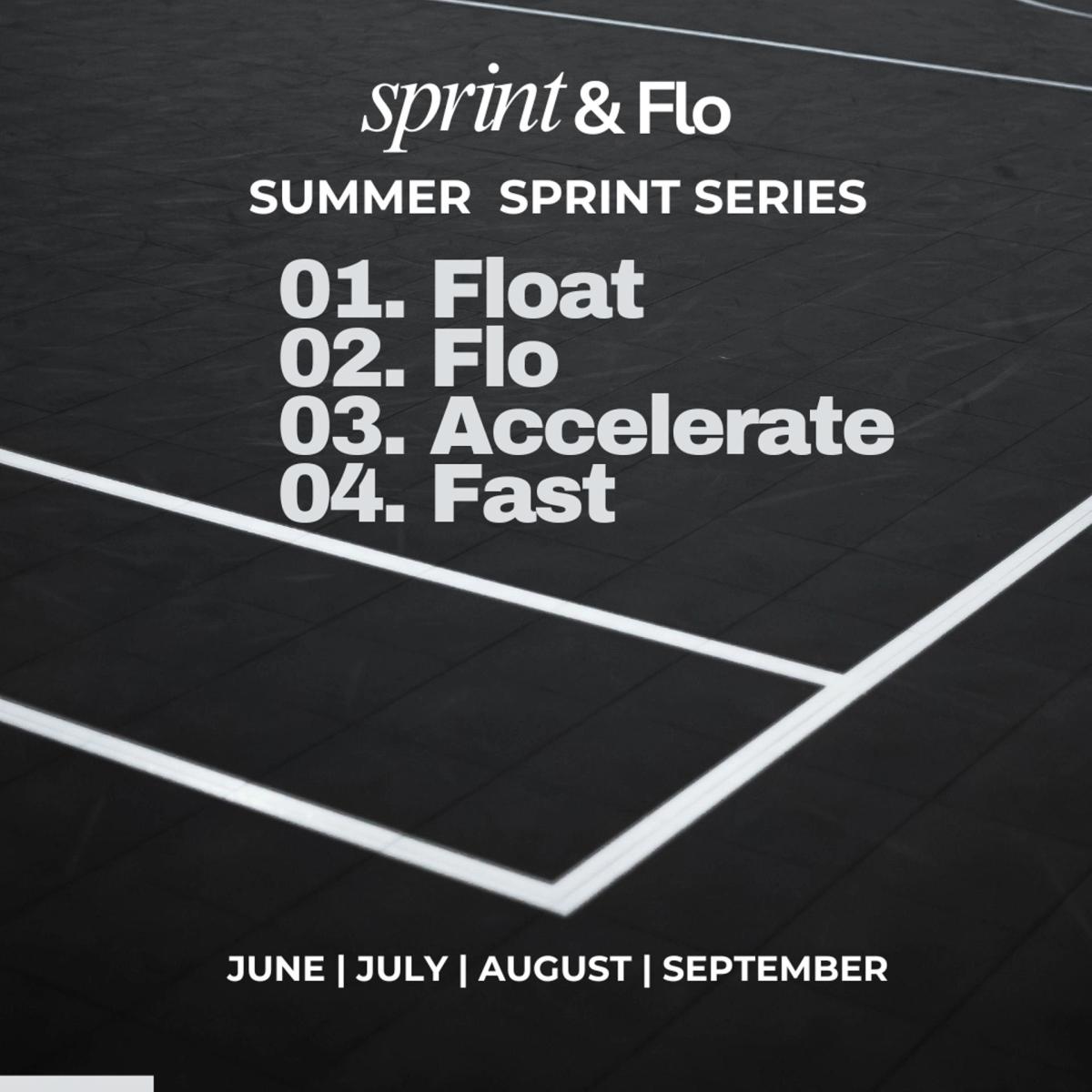 sprint & Flo

SUMMER SPRINT SERIES

01. Float
02. Flo
03. Accelerate
04. Fast

JUNE | JULY | AUGUST | SEPTEMBER